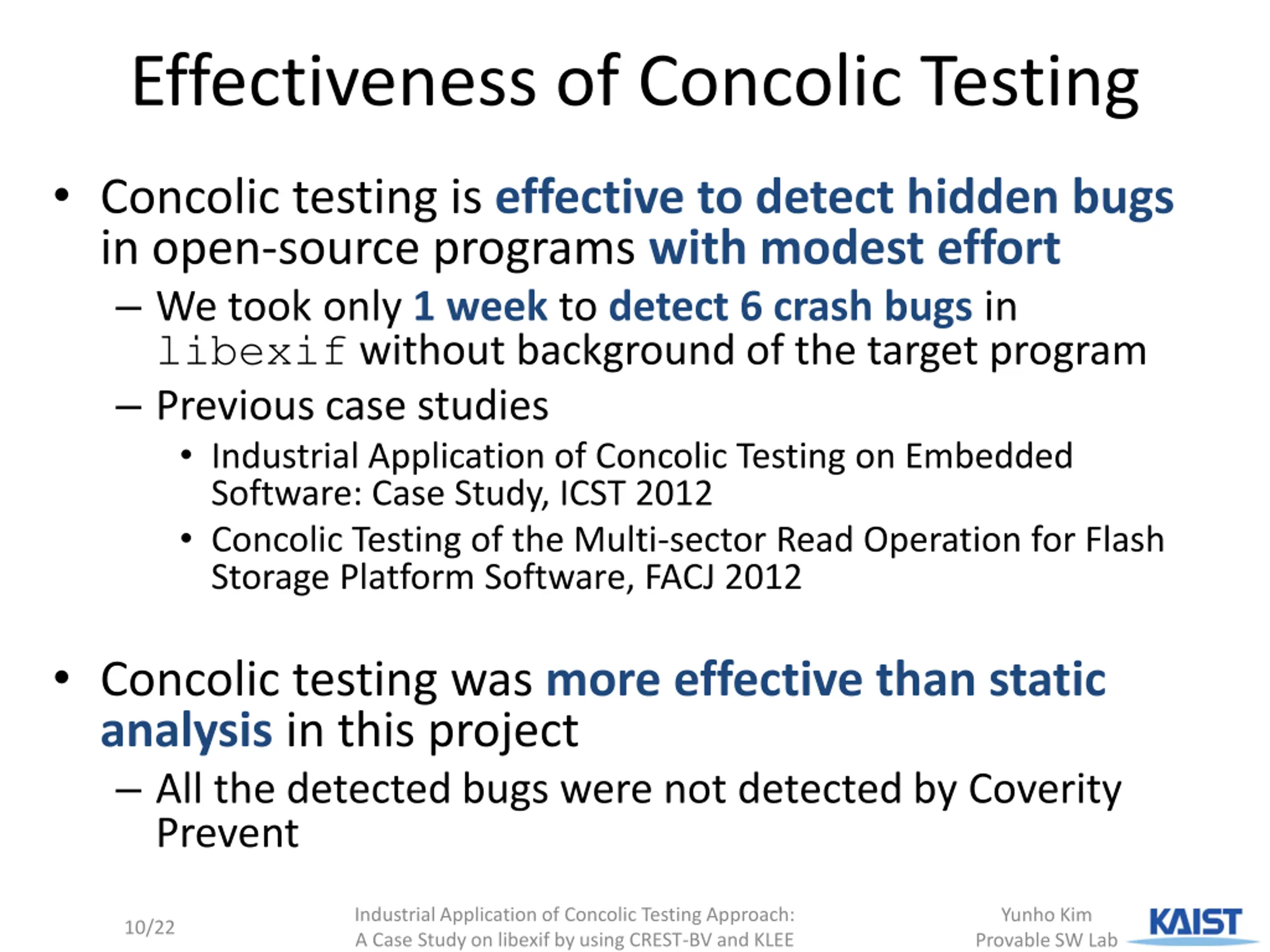 Effectiveness of Concolic Testing

• Concolic testing is effective to detect hidden bugs in open-source programs with modest effort

– We took only 1 week to detect 6 crash bugs in libexif without background of the target program

– Previous case studies

• Industrial Application of Concolic Testing on Embedded Software: Case Study, ICST 2012

• Concolic Testing of the Multi-sector Read Operation for Flash Storage Platform Software, FACJ 2012

• Concolic testing was more effective than static analysis in this project

– All the detected bugs were not detected by Coverity Prevent

10/22

Industrial Application of Concolic Testing Approach: A Case Study on libexif by using CREST-BV and KLEE

Yunho Kim
Provable SW Lab

KAIST